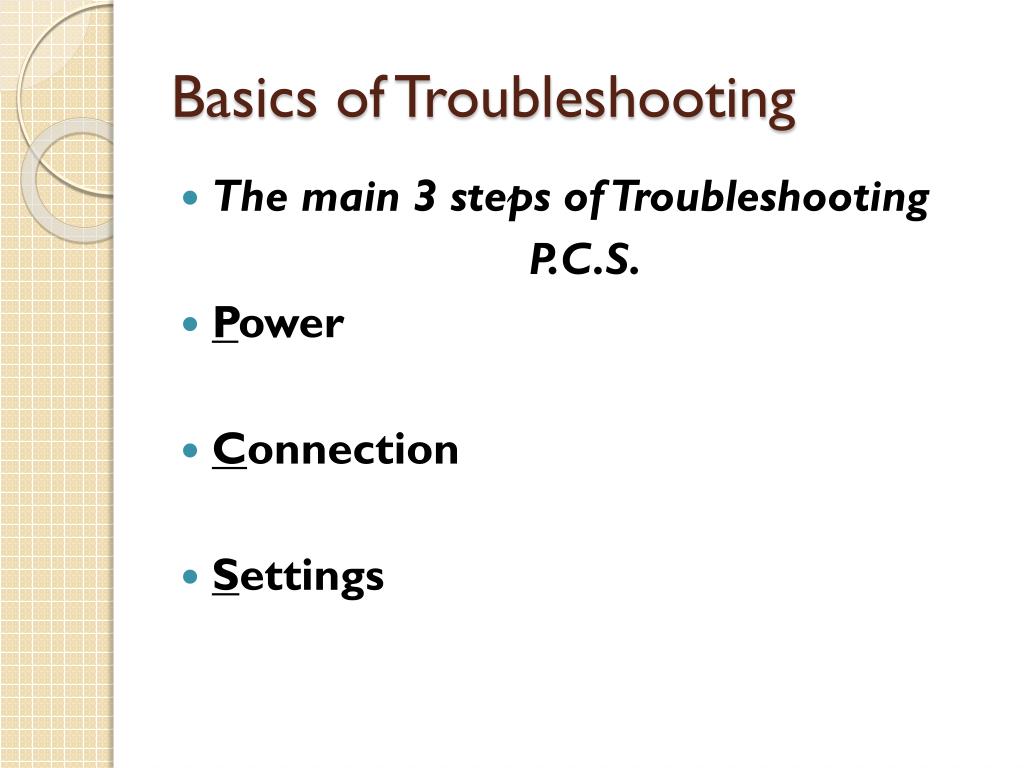 Basics of Troubleshooting

- The main 3 steps of Troubleshooting
P.C.S.
- Power
- Connection
- Settings